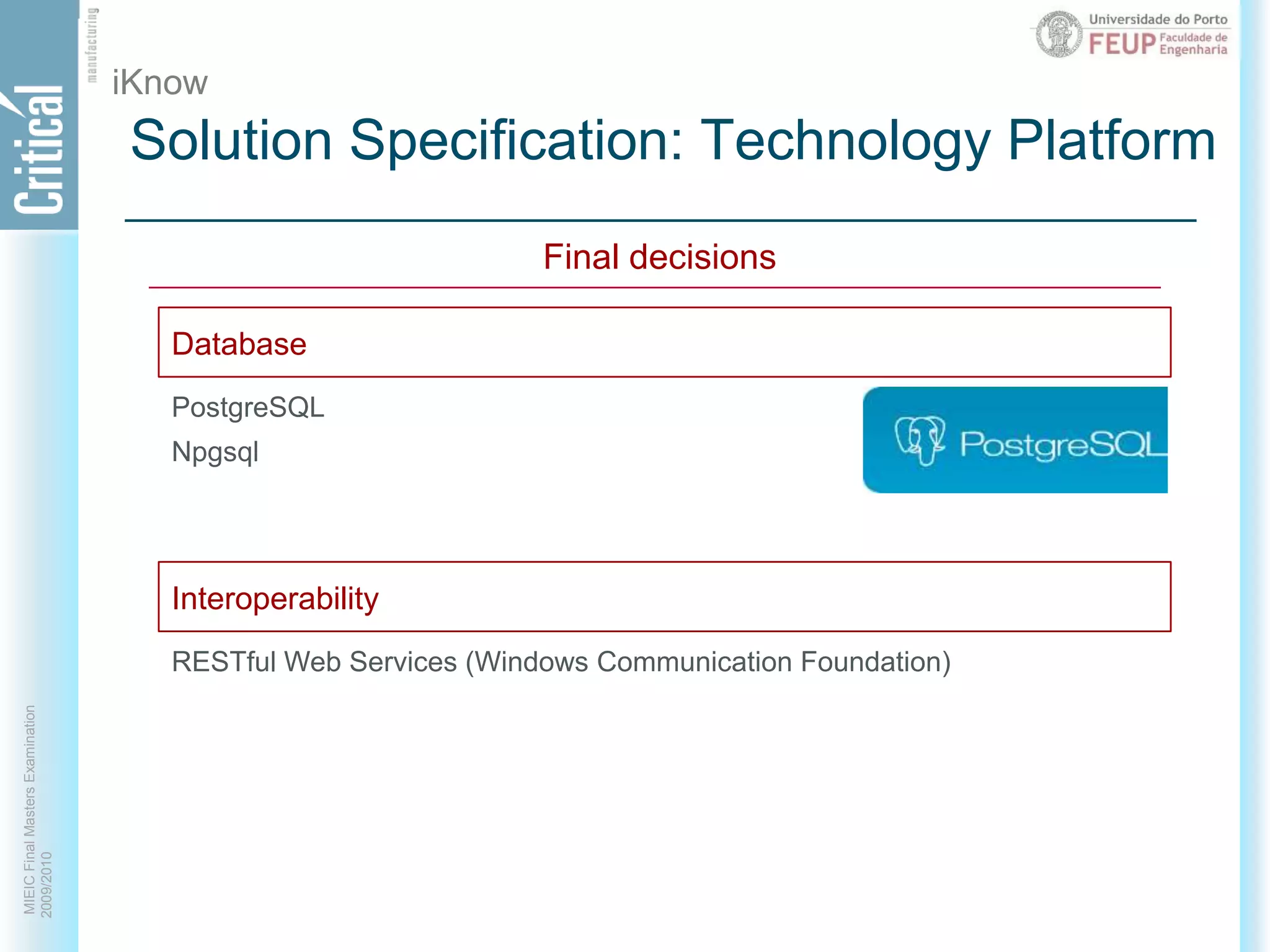 Critical manufacturing

Universidade do Porto
FEUP Faculdade de Engenharia

iKnow

Solution Specification: Technology Platform

Final decisions

Database

PostgreSQL

Npgsql

PostgreSQL

Interoperability

RESTful Web Services (Windows Communication Foundation)

MIEIC Final Masters Examination
2009/2010